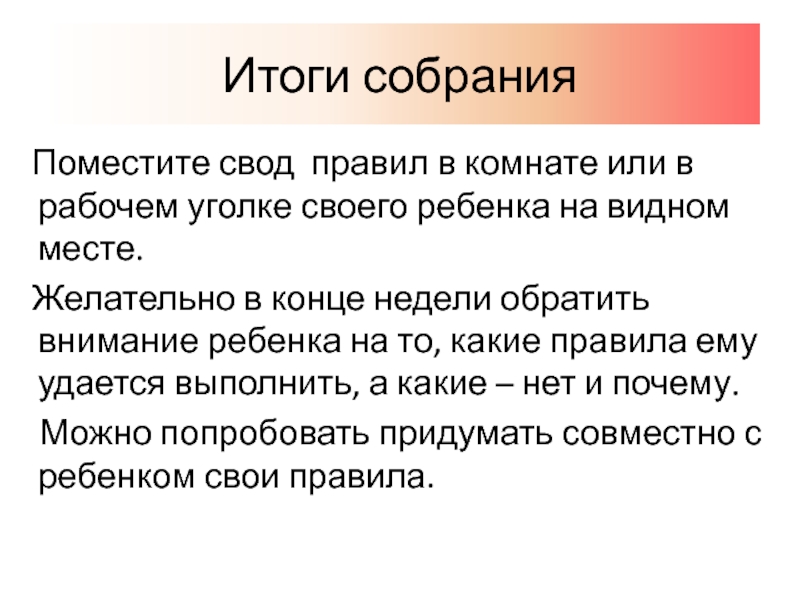 Итоги собрания

Поместите свод правил в комнате или в рабочем уголке своего ребенка на видном месте.

Желательно в конце недели обратить внимание ребенка на то, какие правила ему удается выполнить, а какие – нет и почему.

Можно попробовать придумать совместно с ребенком свои правила.